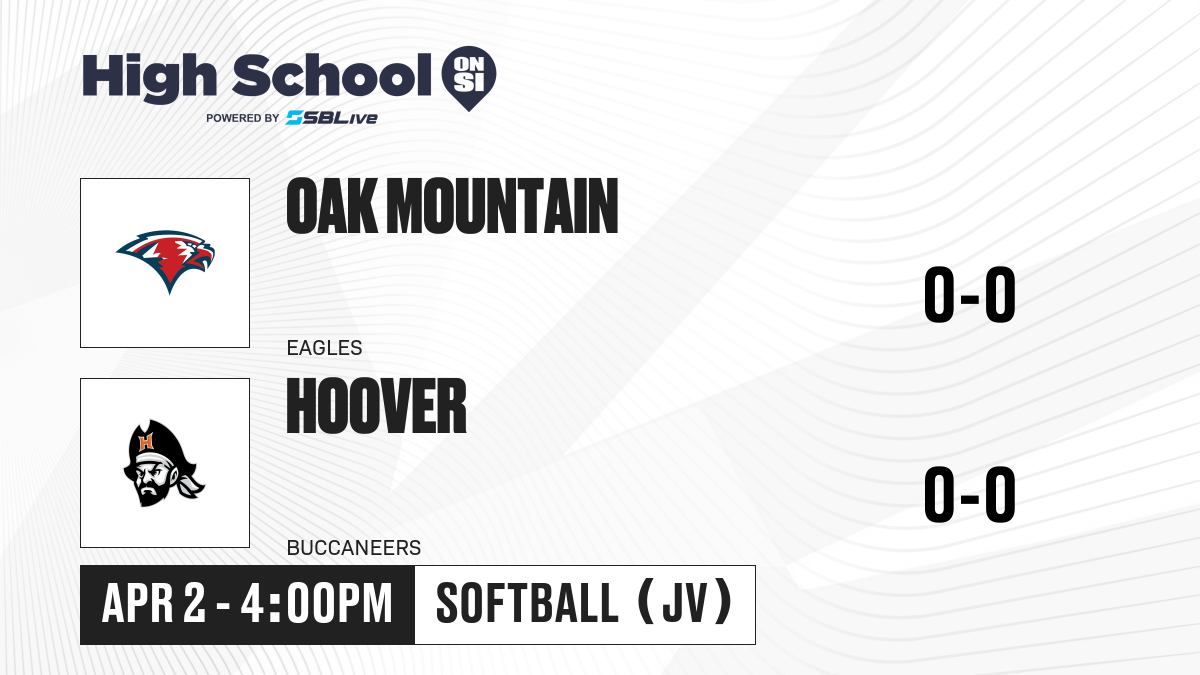 High School ON SI
POWERED BY SBLive

OAK MOUNTAIN
EAGLES
0-0

H
HOOVER
BUCCANEERS
0-0

APR 2 - 4:00PM
SOFTBALL (JV)